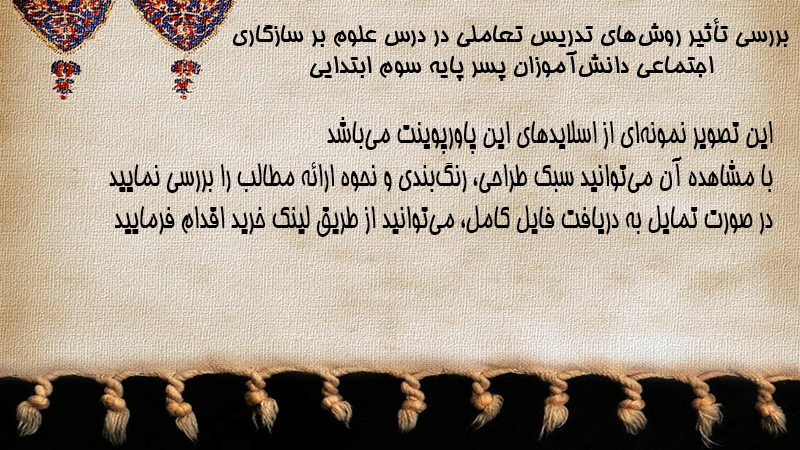 بررسی تأثیر روش‌های تدریس تعاملی در درس علوم بر سازگاری اجتماعی دانش‌آموزان پسر پایه سوم ابتدایی

این تصویر نمونه‌ای از اسلایدهای این پاورپوینت می‌باشد
با مشاهده آن می‌توانید سبک طراحی، رنگ‌بندی و نحوه ارائه مطالب را بررسی نمایید
در صورت تمایل به دریافت فایل کامل، می‌توانید از طریق لینک خرید اقدام فرمایید